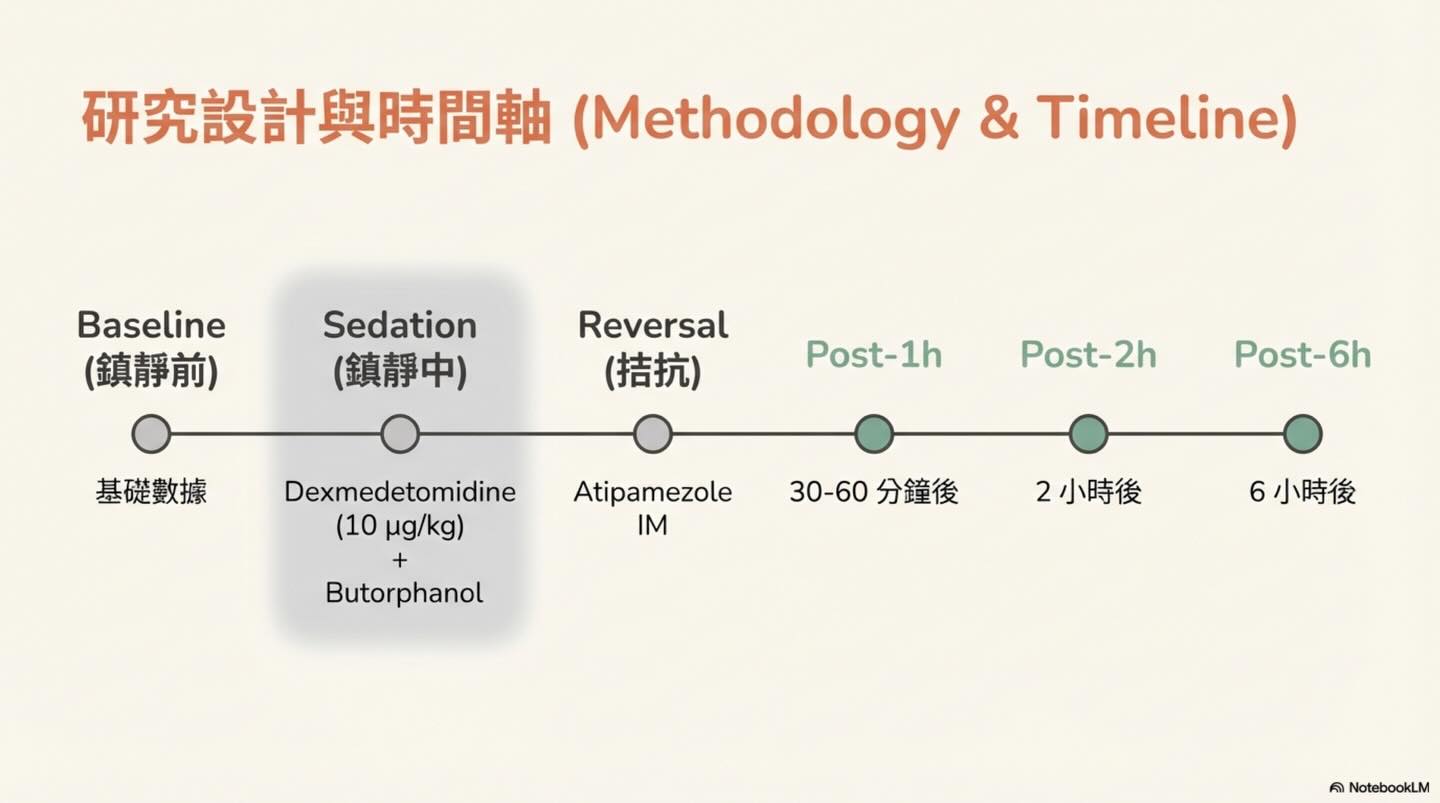 研究設計與時間軸 (Methodology & Timeline)

Baseline (鎮靜前)

基礎數據

Sedation (鎮靜中)

Dexmedetomidine (10 μg/kg) + Butorphanol

Reversal (拮抗)

Atipamezole IM

Post-1h

30-60 分鐘後

Post-2h

2 小時後

Post-6h

6 小時後

NotebookLM